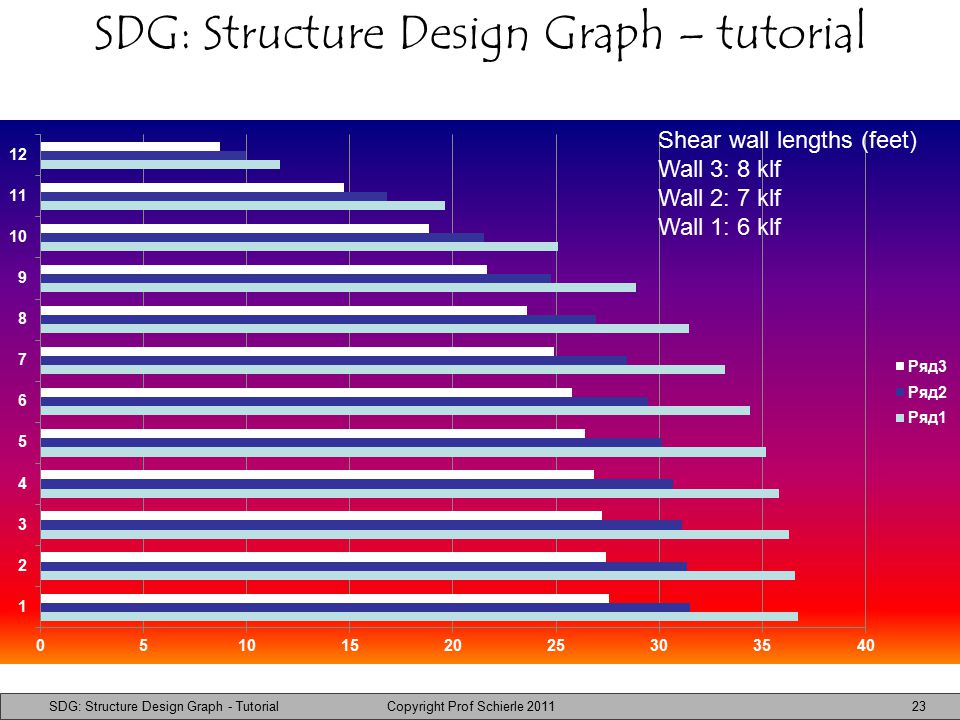 SDG: Structure Design Graph – tutorial

Shear wall lengths (feet)
Wall 3: 8 klf
Wall 2: 7 klf
Wall 1: 6 klf

12
11
10
9
8
7
6
5
4
3
2
1

0 5 10 15 20 25 30 35 40

Ряд3
Ряд2
Ряд1

SDG: Structure Design Graph - Tutorial Copyright Prof Schierle 2011 23